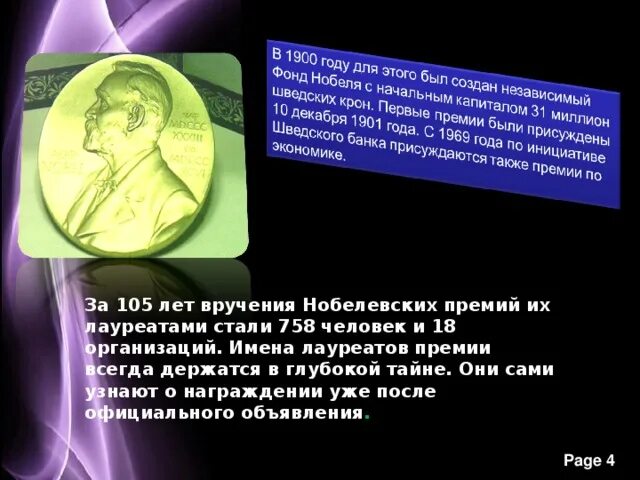 В 1900 году для этого был создан независимый Фонд Нобеля с начальным капиталом 31 миллион шведских крон. Первые премии были присуждены 10 декабря 1901 года. С 1969 года по инициативе Шведского банка присуждаются также премии по экономике.

За 105 лет вручения Нобелевских премий их лауреатами стали 758 человек и 18 организаций. Имена лауреатов премии всегда держатся в глубокой тайне. Они сами узнают о награждении уже после официального объявления.

Page 4